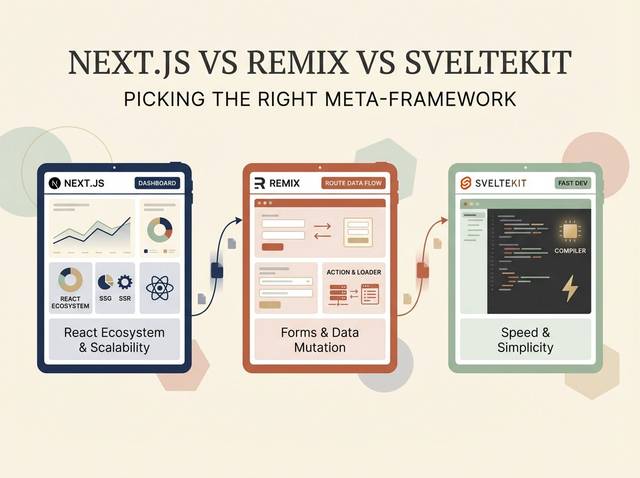 NEXT.JS VS REMIX VS SVELTEKIT

PICKING THE RIGHT META-FRAMEWORK

NEXT.JS

DASHBOARD

REACT ECOSYSTEM

SSG SSR

React Ecosystem & Scalability

REMIX

ROUTE DATA FLOW

ACTION & LOADER

Forms & Data Mutation

SVELTEKIT

FAST DEV

COMPILER

Speed & Simplicity